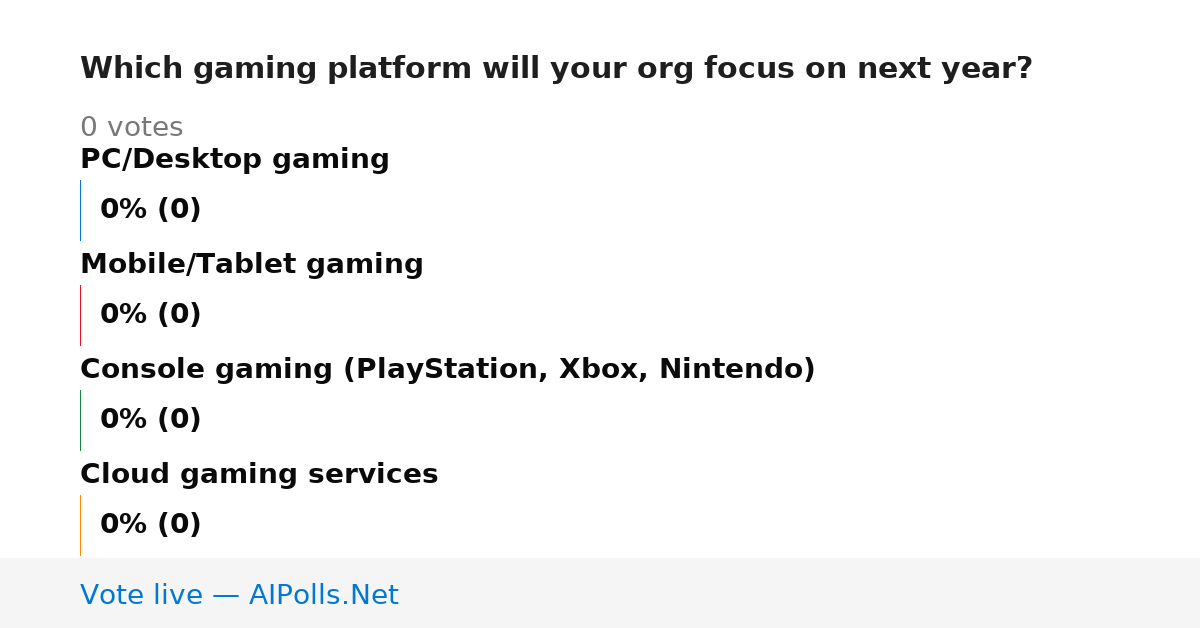 Which gaming platform will your org focus on next year?

0 votes

PC/Desktop gaming

0% (0)

Mobile/Tablet gaming

0% (0)

Console gaming (PlayStation, Xbox, Nintendo)

0% (0)

Cloud gaming services

0% (0)

Vote live — AIPolls.Net